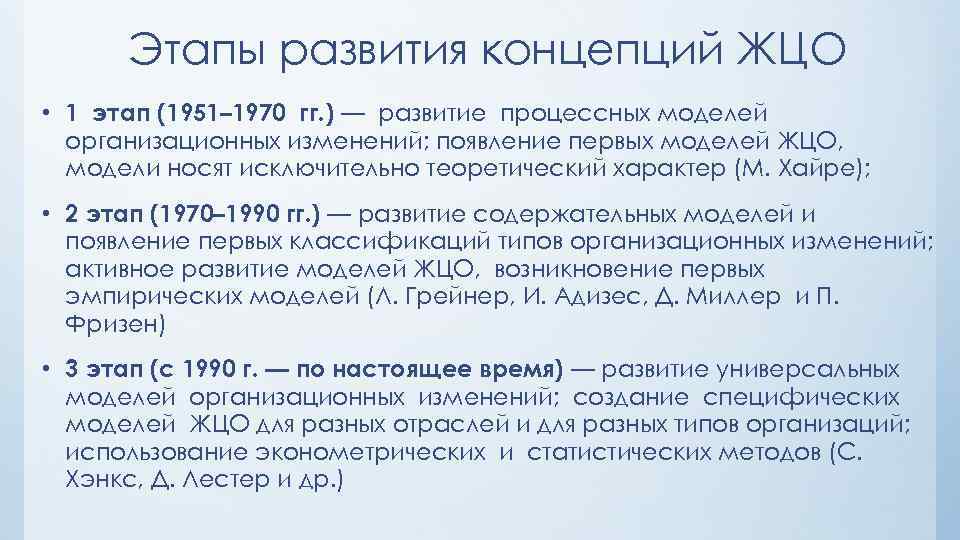 Этапы развития концепций ЖЦО

• 1 этап (1951–1970 гг.) — развитие процессных моделей организационных изменений; появление первых моделей ЖЦО, модели носят исключительно теоретический характер (М. Хайре);

• 2 этап (1970–1990 гг.) — развитие содержательных моделей и появление первых классификаций типов организационных изменений; активное развитие моделей ЖЦО, возникновение первых эмпирических моделей (Л. Грейнер, И. Адизес, Д. Миллер и П. Фризен)

• 3 этап (с 1990 г. — по настоящее время) — развитие универсальных моделей организационных изменений; создание специфических моделей ЖЦО для разных отраслей и для разных типов организаций; использование эконометрических и статистических методов (С. Хэнкс, Д. Лестер и др.)